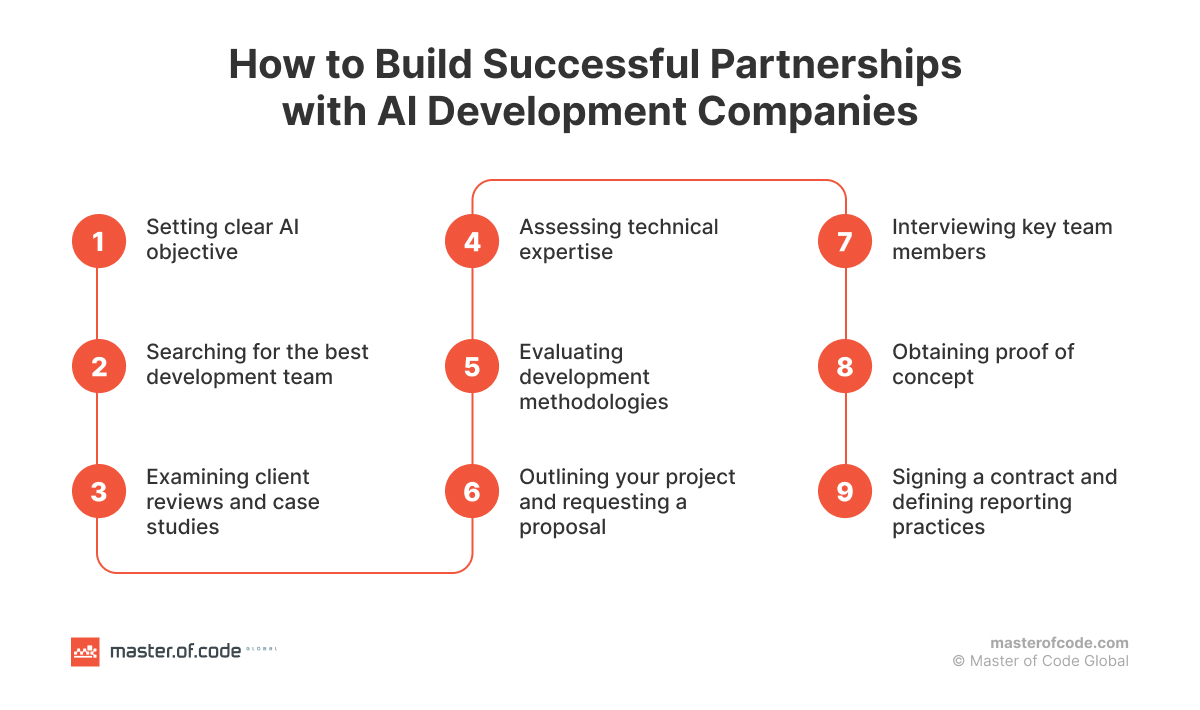 How to Build Successful Partnerships with AI Development Companies

1 Setting clear AI objective

2 Searching for the best development team

3 Examining client reviews and case studies

4 Assessing technical expertise

5 Evaluating development methodologies

6 Outlining your project and requesting a proposal

7 Interviewing key team members

8 Obtaining proof of concept

9 Signing a contract and defining reporting practices

master.of.code GLOBAL

masterofcode.com
© Master of Code Global